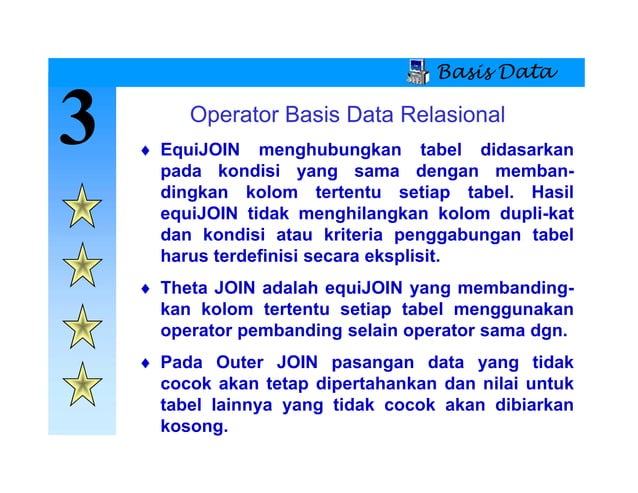 Basis Data

3

Operator Basis Data Relasional

♦ EquiJOIN menghubungkan tabel didasarkan pada kondisi yang sama dengan membandingkan kolom tertentu setiap tabel. Hasil equiJOIN tidak menghilangkan kolom dupli-kat dan kondisi atau kriteria penggabungan tabel harus terdefinisi secara eksplisit.

♦ Theta JOIN adalah equiJOIN yang membandingkan kolom tertentu setiap tabel menggunakan operator pembanding selain operator sama dgn.

♦ Pada Outer JOIN pasangan data yang tidak cocok akan tetap dipertahankan dan nilai untuk tabel lainnya yang tidak cocok akan dibiarkan kosong.